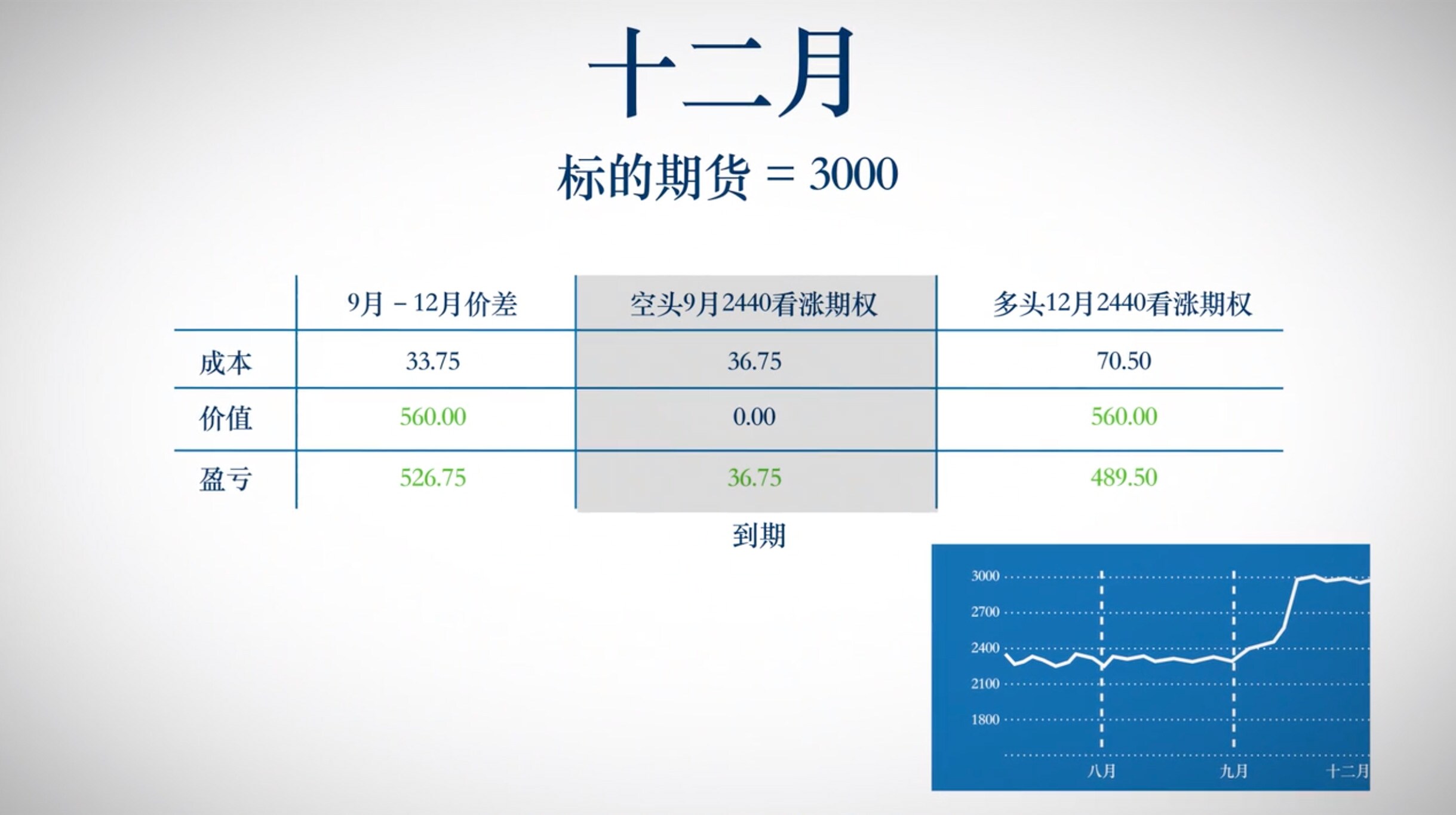 十二月

标的期货 = 3000

|  | 9月 – 12月价差 | 空头9月2440看涨期权 | 多头12月2440看涨期权 |
|---|---|---|---|
| 成本 | 33.75 | 36.75 | 70.50 |
| 价值 | 560.00 | 0.00 | 560.00 |
| 盈亏 | 526.75 | 36.75 | 489.50 |

到期

3000
2700
2400
2100
1800
八月
九月
十二月